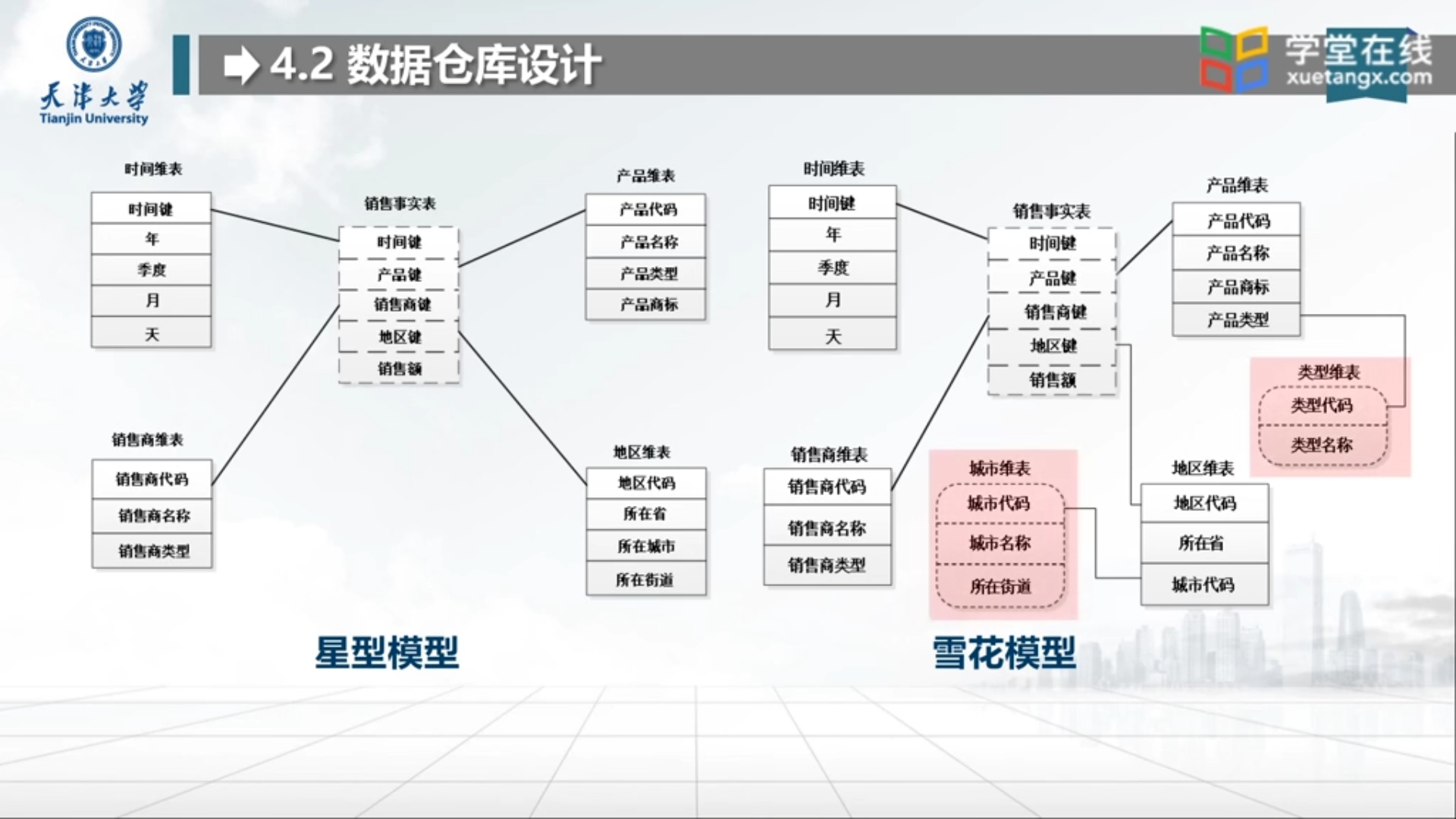 天津大学
Tianjin University

4.2 数据仓库设计

学堂在线
xuetangx.com

时间维表
时间键
年
季度
月
天

销售事实表
时间键
产品键
销售商键
地区键
销售额

产品维表
产品代码
产品名称
产品类型
产品商标

销售商维表
销售商代码
销售商名称
销售商类型

地区维表
地区代码
所在省
所在城市
所在街道

星型模型

时间维表
时间键
年
季度
月
天

销售事实表
时间键
产品键
销售商键
地区键
销售额

产品维表
产品代码
产品名称
产品商标
产品类型

类型维表
类型代码
类型名称

销售商维表
销售商代码
销售商名称
销售商类型

城市维表
城市代码
城市名称
所在街道

地区维表
地区代码
所在省
城市代码

雪花模型